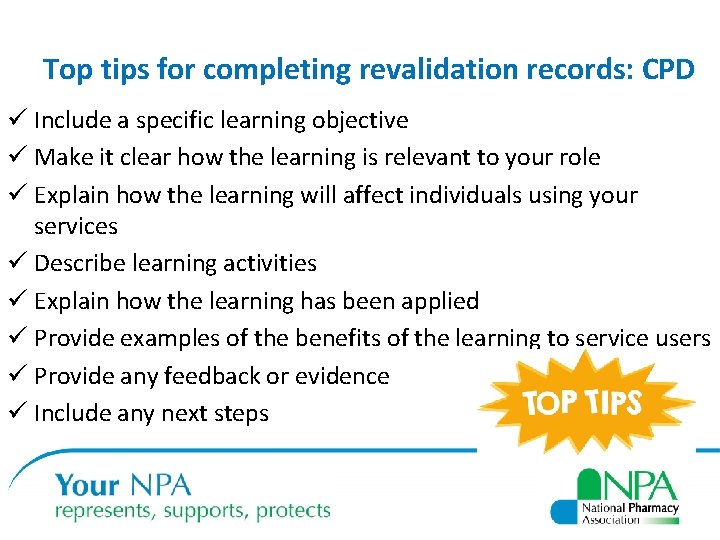 Top tips for completing revalidation records: CPD

✓ Include a specific learning objective
✓ Make it clear how the learning is relevant to your role
✓ Explain how the learning will affect individuals using your services
✓ Describe learning activities
✓ Explain how the learning has been applied
✓ Provide examples of the benefits of the learning to service users
✓ Provide any feedback or evidence
✓ Include any next steps

TOP TIPS

Your NPA
represents, supports, protects

NPA
National Pharmacy Association